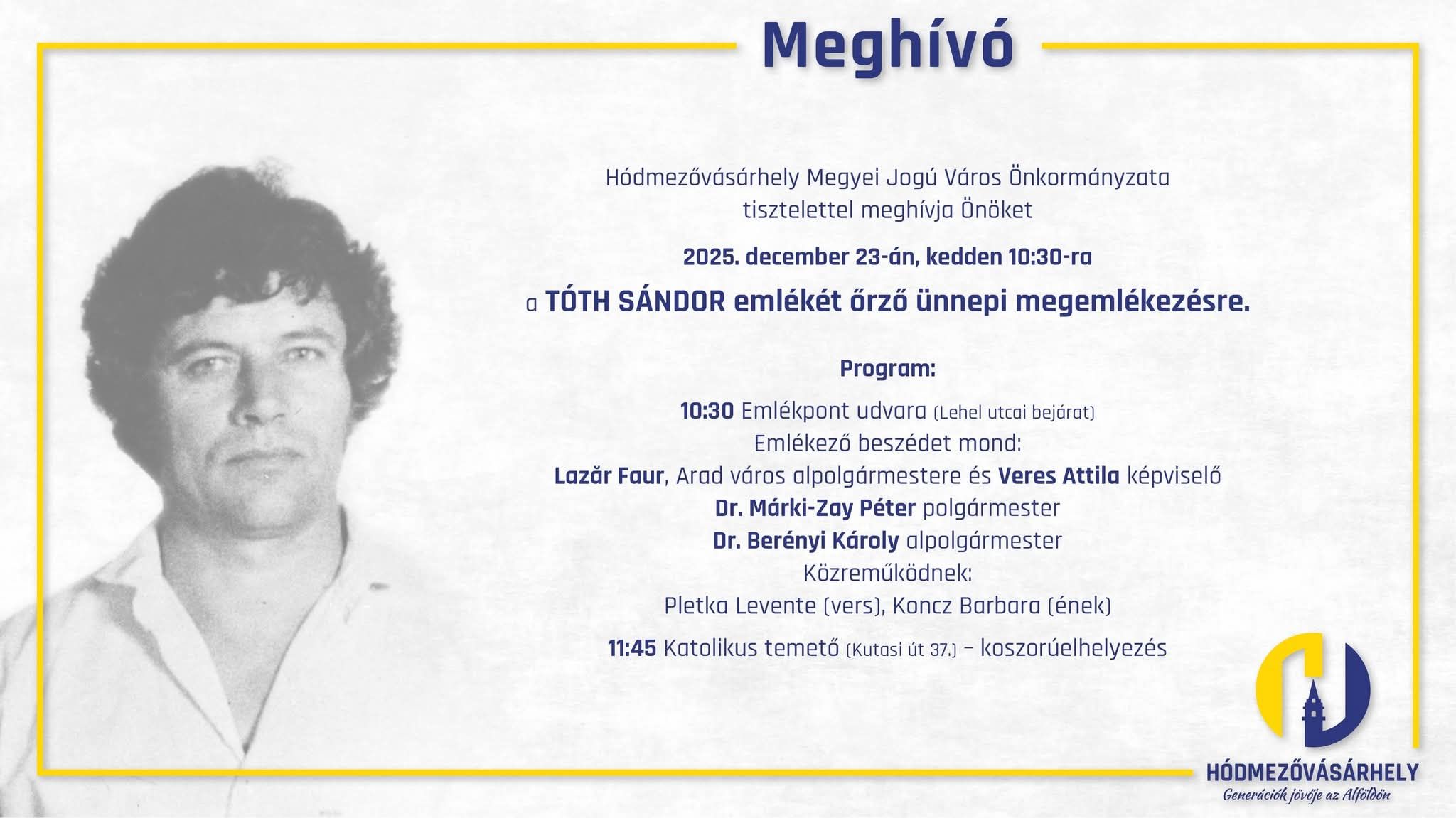 Meghívó

Hódmezővásárhely Megyei Jogú Város Önkormányzata tisztelettel meghívja Önöket

2025. december 23-án, kedden 10:30-ra

a TÓTH SÁNDOR emlékét őrző ünnepi megemlékezésre.

Program:

10:30 Emlékpont udvara (Lehel utcai bejárat)
Emlékező beszédet mond:
Lazăr Faur, Arad város alpolgármestere és Veres Attila képviselő
Dr. Márki-Zay Péter polgármester
Dr. Berényi Károly alpolgármester
Közreműködnek:
Pletka Levente (vers), Koncz Barbara (ének)

11:45 Katolikus temető (Kutasi út 37.) – koszorúelhelyezés

HÓDMEZŐVÁSÁRHELY
Generációk jövője az Alföldön